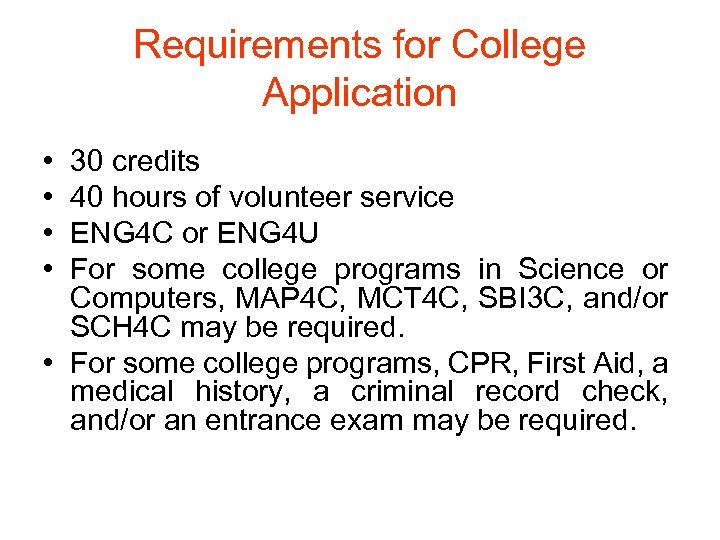 Requirements for College Application

• 30 credits
• 40 hours of volunteer service
• ENG4C or ENG4U
• For some college programs in Science or Computers, MAP4C, MCT4C, SBI3C, and/or SCH4C may be required.
• For some college programs, CPR, First Aid, a medical history, a criminal record check, and/or an entrance exam may be required.